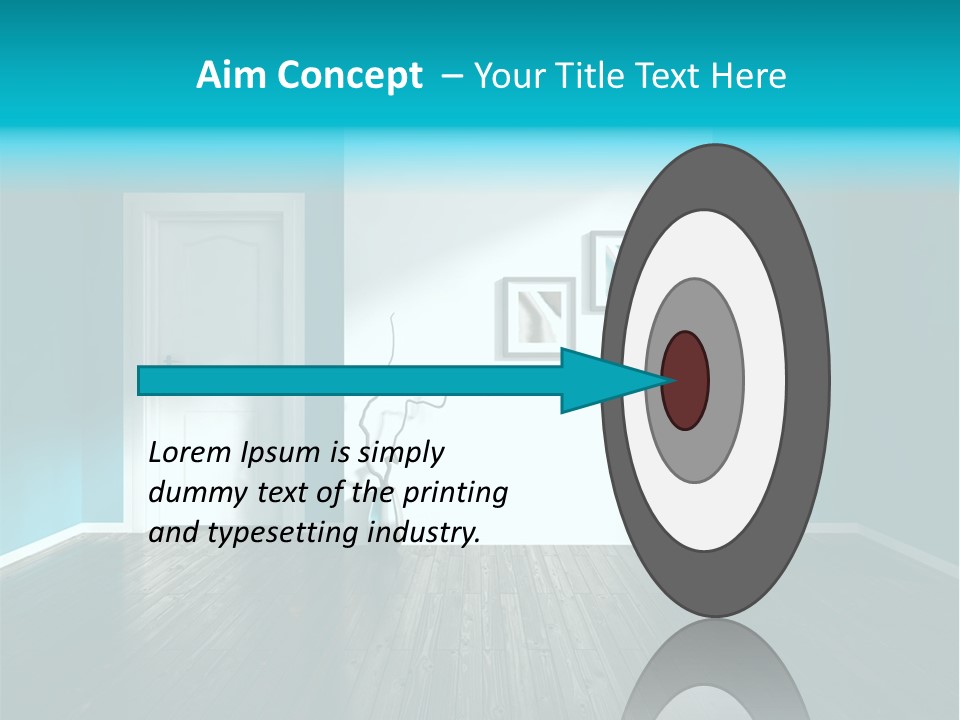 Aim Concept – Your Title Text Here

Lorem Ipsum is simply dummy text of the printing and typesetting industry.